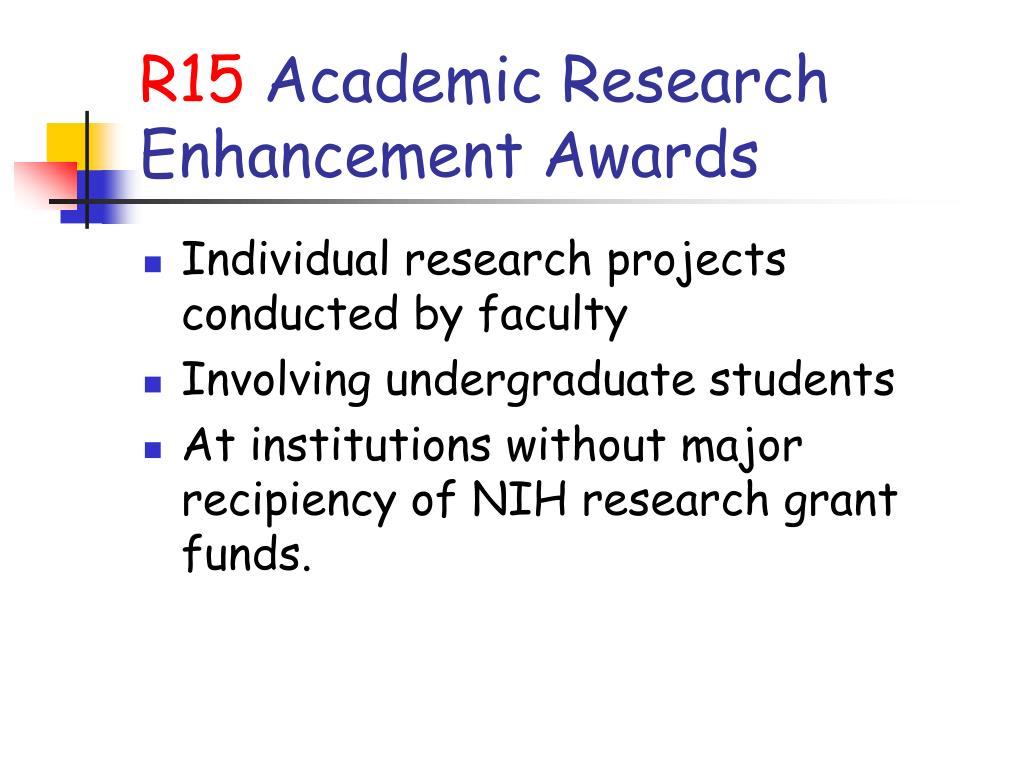 R15 Academic Research Enhancement Awards

- Individual research projects conducted by faculty
- Involving undergraduate students
- At institutions without major recipiency of NIH research grant funds.